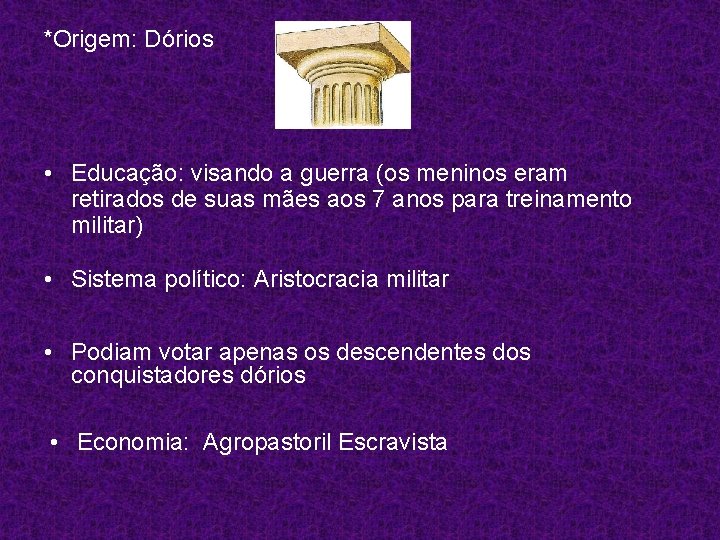 *Origem: Dórios

• Educação: visando a guerra (os meninos eram retirados de suas mães aos 7 anos para treinamento militar)

• Sistema político: Aristocracia militar

• Podiam votar apenas os descendentes dos conquistadores dórios

• Economia: Agropastoril Escravista